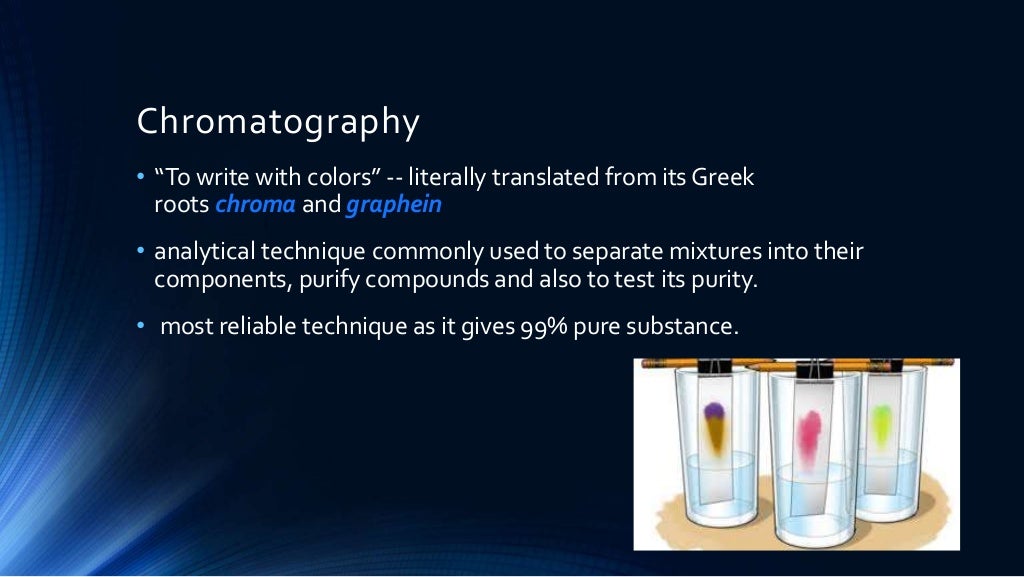 Chromatography

• “To write with colors” -- literally translated from its Greek roots chroma and graphein

• analytical technique commonly used to separate mixtures into their components, purify compounds and also to test its purity.

• most reliable technique as it gives 99% pure substance.